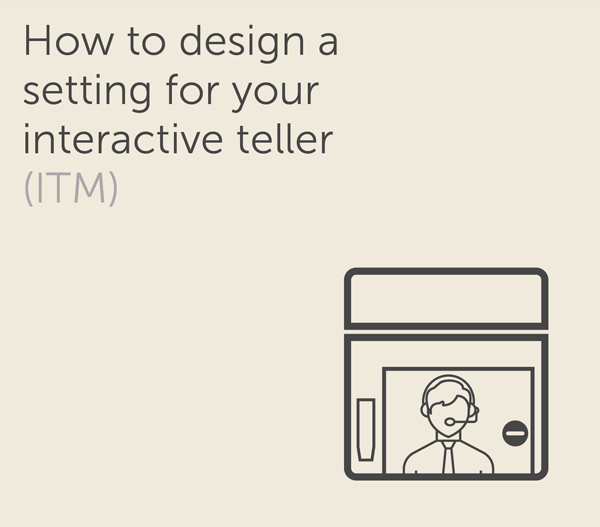 How to design a setting for your interactive teller (ITM)